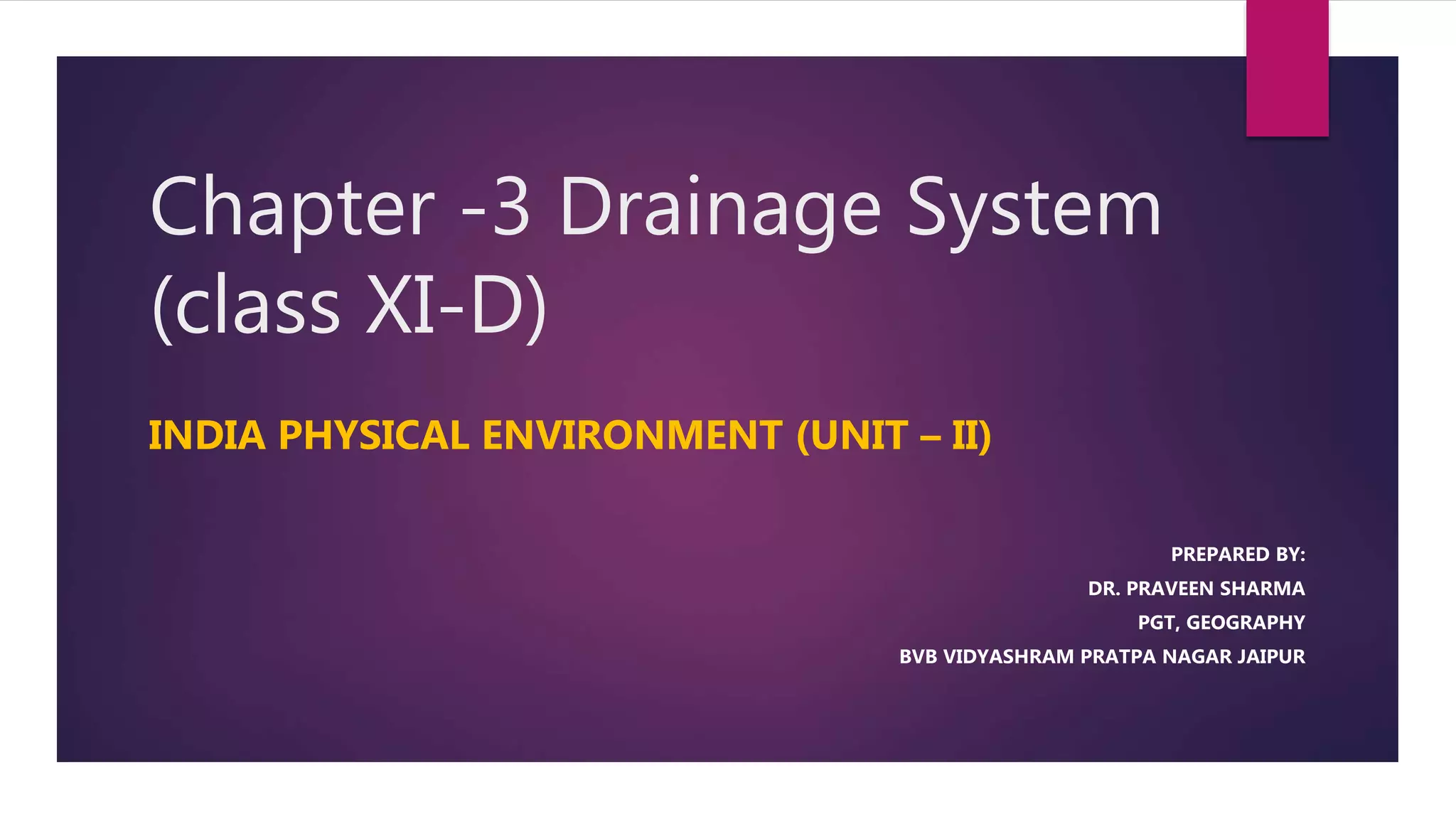 Chapter -3 Drainage System (class XI-D)

INDIA PHYSICAL ENVIRONMENT (UNIT – II)

PREPARED BY:
DR. PRAVEEN SHARMA
PGT, GEOGRAPHY
BVB VIDYASHRAM PRATPA NAGAR JAIPUR